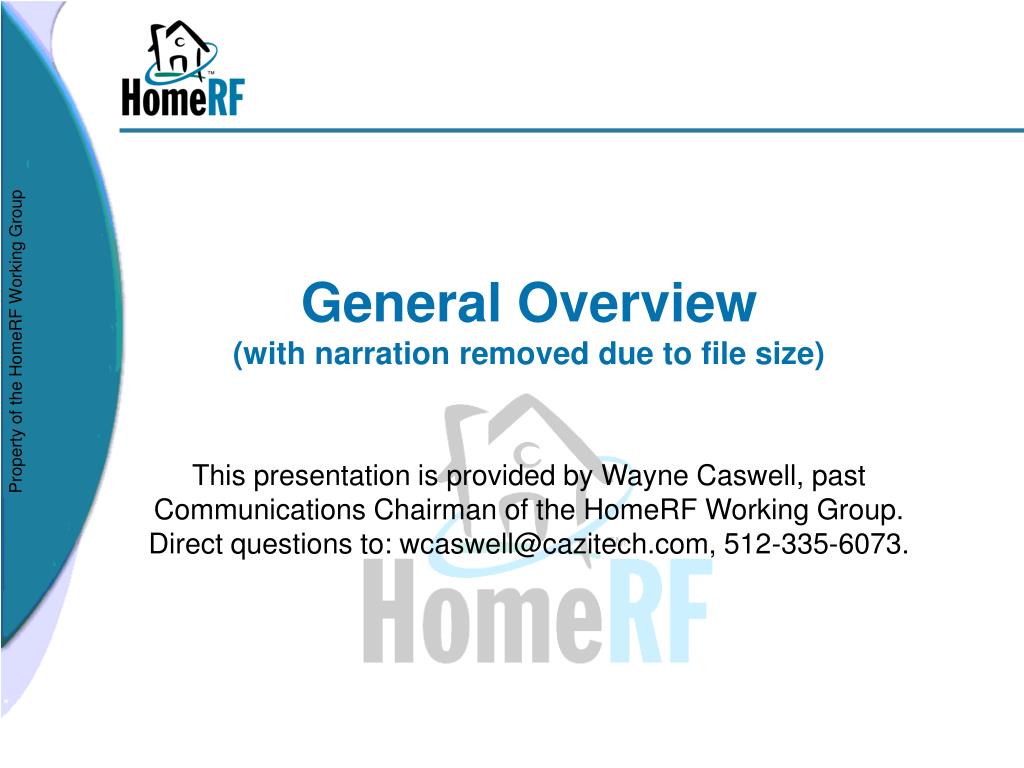 HomeRF™

Property of the HomeRF Working Group

General Overview
(with narration removed due to file size)

This presentation is provided by Wayne Caswell, past Communications Chairman of the HomeRF Working Group. Direct questions to: wcaswell@cazitech.com, 512-335-6073.

HomeRF